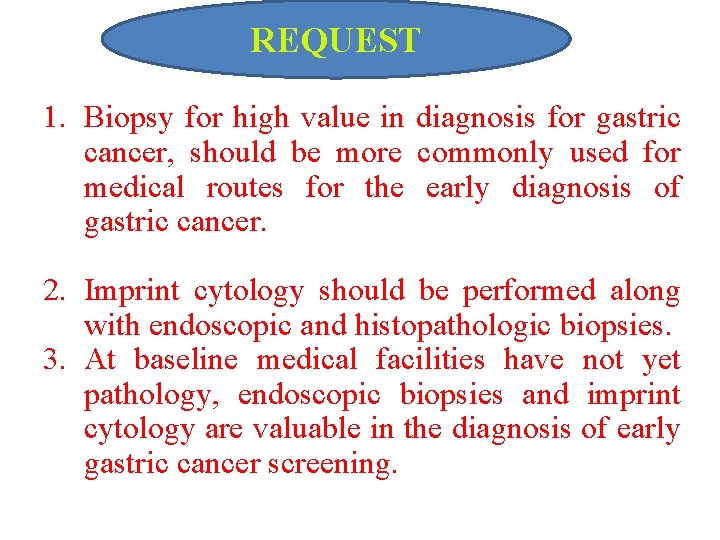 REQUEST

1. Biopsy for high value in diagnosis for gastric cancer, should be more commonly used for medical routes for the early diagnosis of gastric cancer.

2. Imprint cytology should be performed along with endoscopic and histopathologic biopsies.
3. At baseline medical facilities have not yet pathology, endoscopic biopsies and imprint cytology are valuable in the diagnosis of early gastric cancer screening.